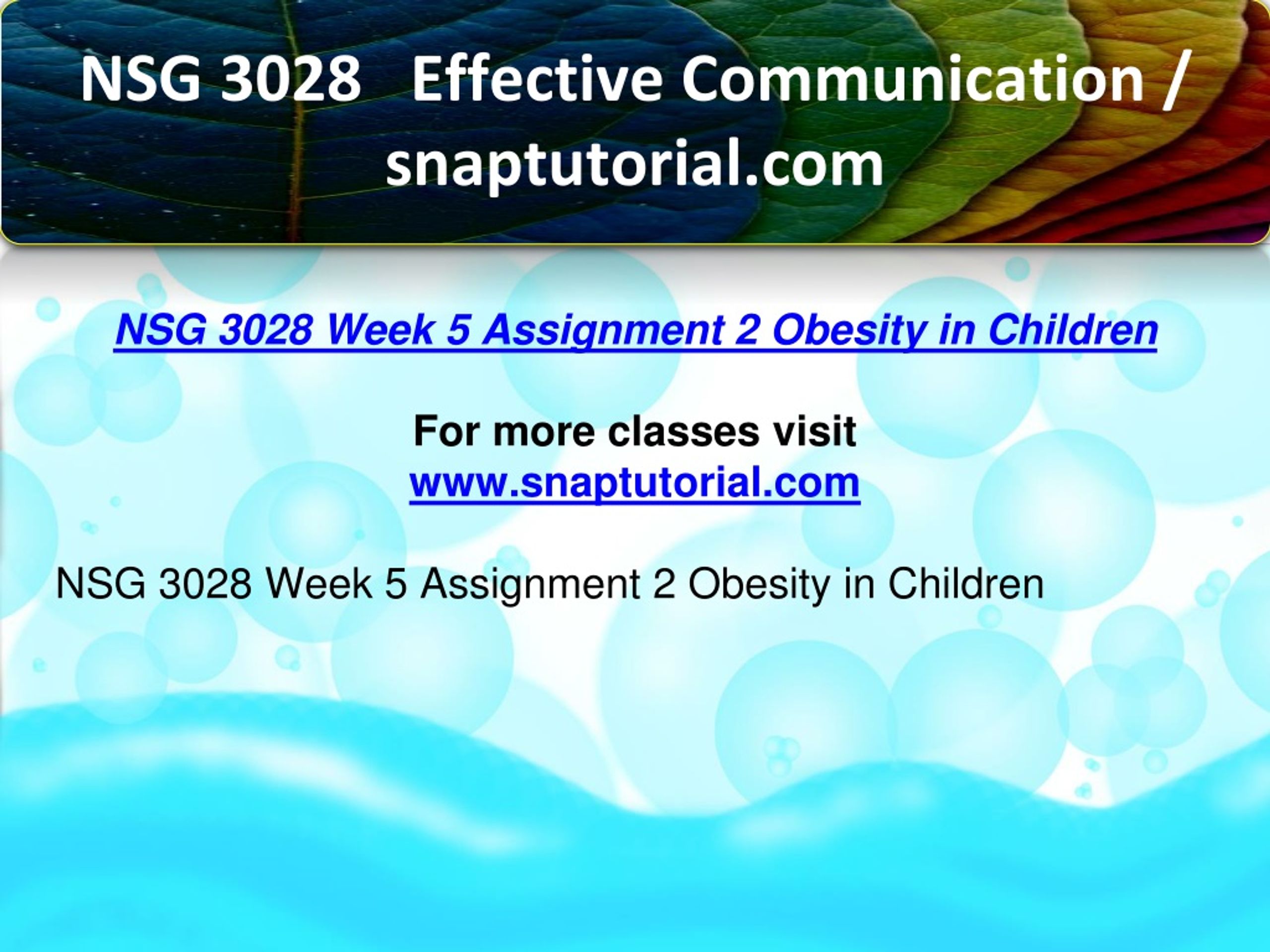 NSG 3028 Effective Communication / snaptutorial.com

NSG 3028 Week 5 Assignment 2 Obesity in Children

For more classes visit
www.snaptutorial.com

NSG 3028 Week 5 Assignment 2 Obesity in Children